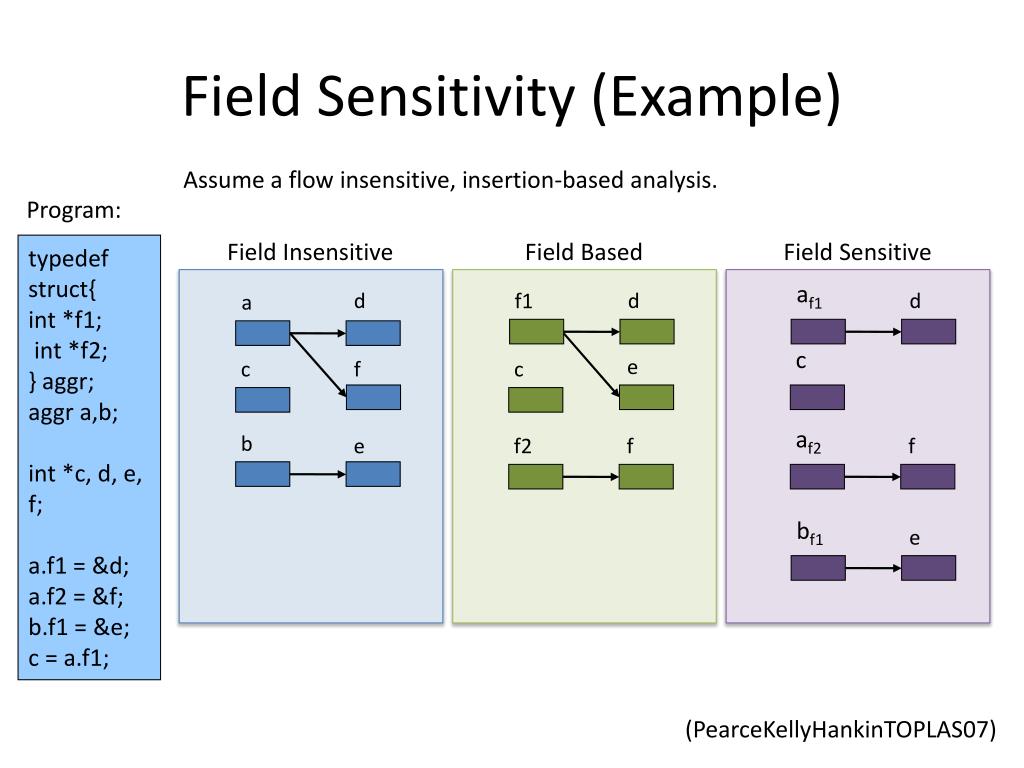 Field Sensitivity (Example)

Assume a flow insensitive, insertion-based analysis.

Program:

typedef struct{
int *f1;
int *f2;
} aggr;
aggr a,b;

int *c, d, e, f;

a.f1 = &d;
a.f2 = &f;
b.f1 = &e;
c = a.f1;

Field Insensitive

a d
c f
b e

Field Based

f1 d
c e
f2 f

Field Sensitive

$a_{f1}$ d
c
$a_{f2}$ f
$b_{f1}$ e

(PearceKellyHankinTOPLAS07)